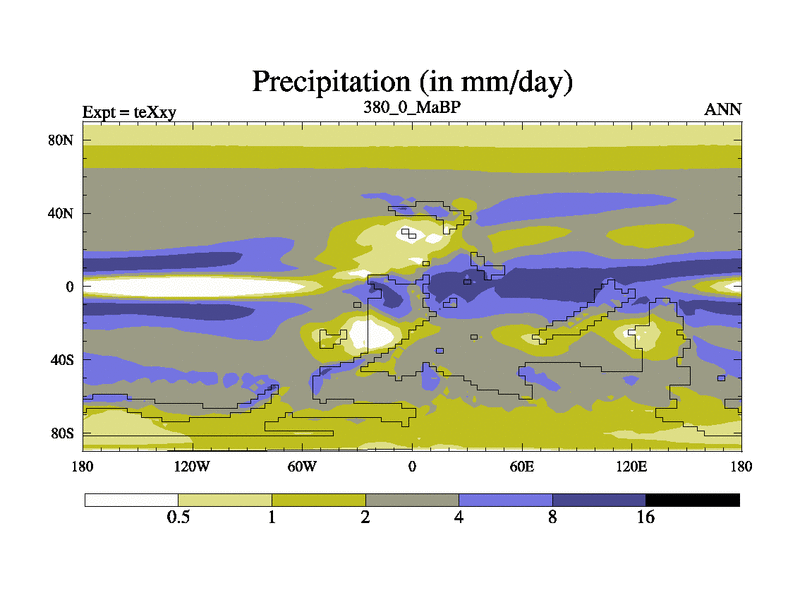 Precipitation (in mm/day)

Expt = teXxy

380_0_MaBP

ANN

80N

40N

0

40S

80S

180

120W

60W

0

60E

120E

180

0.5

1

2

4

8

16